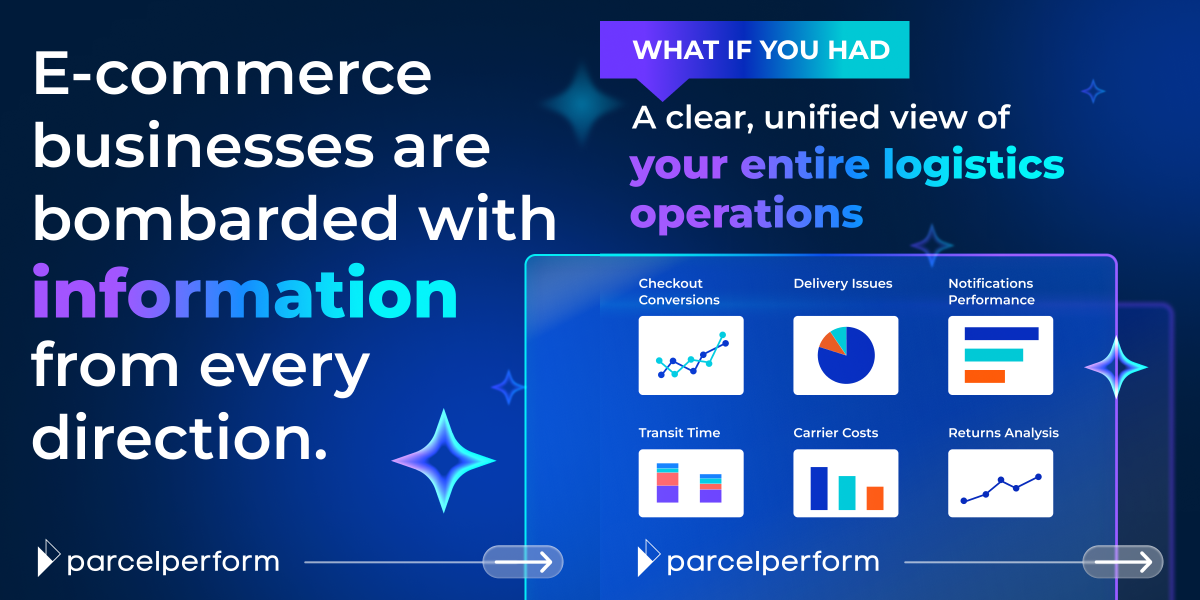 E-commerce businesses are bombarded with information from every direction.

parcelperform

WHAT IF YOU HAD

A clear, unified view of your entire logistics operations

Checkout Conversions

Delivery Issues

Notifications Performance

Transit Time

Carrier Costs

Returns Analysis

parcelperform